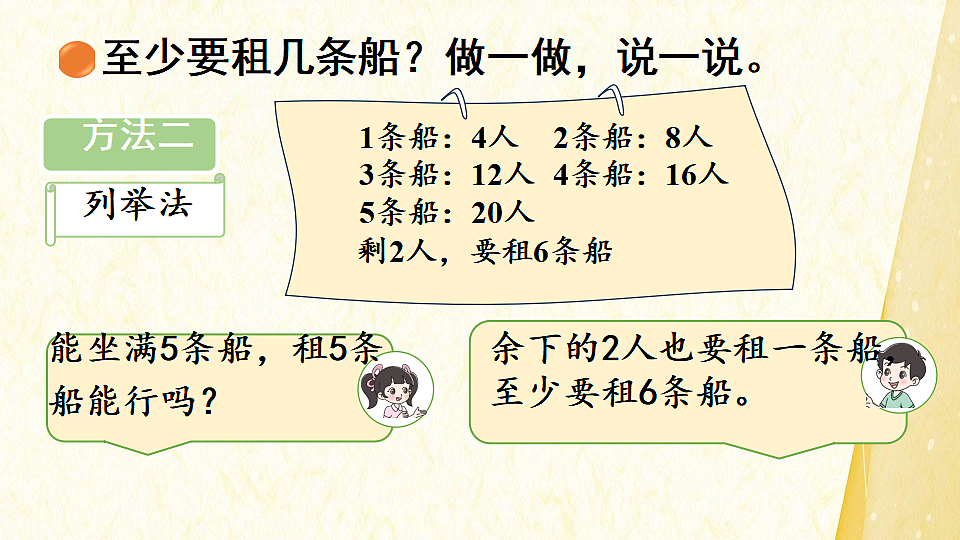 至少要租几条船？做一做，说一说。

方法二

列举法

1条船：4人　2条船：8人
3条船：12人　4条船：16人
5条船：20人
剩2人，要租6条船

能坐满5条船，租5条船能行吗？

余下的2人也要租一条船，至少要租6条船。